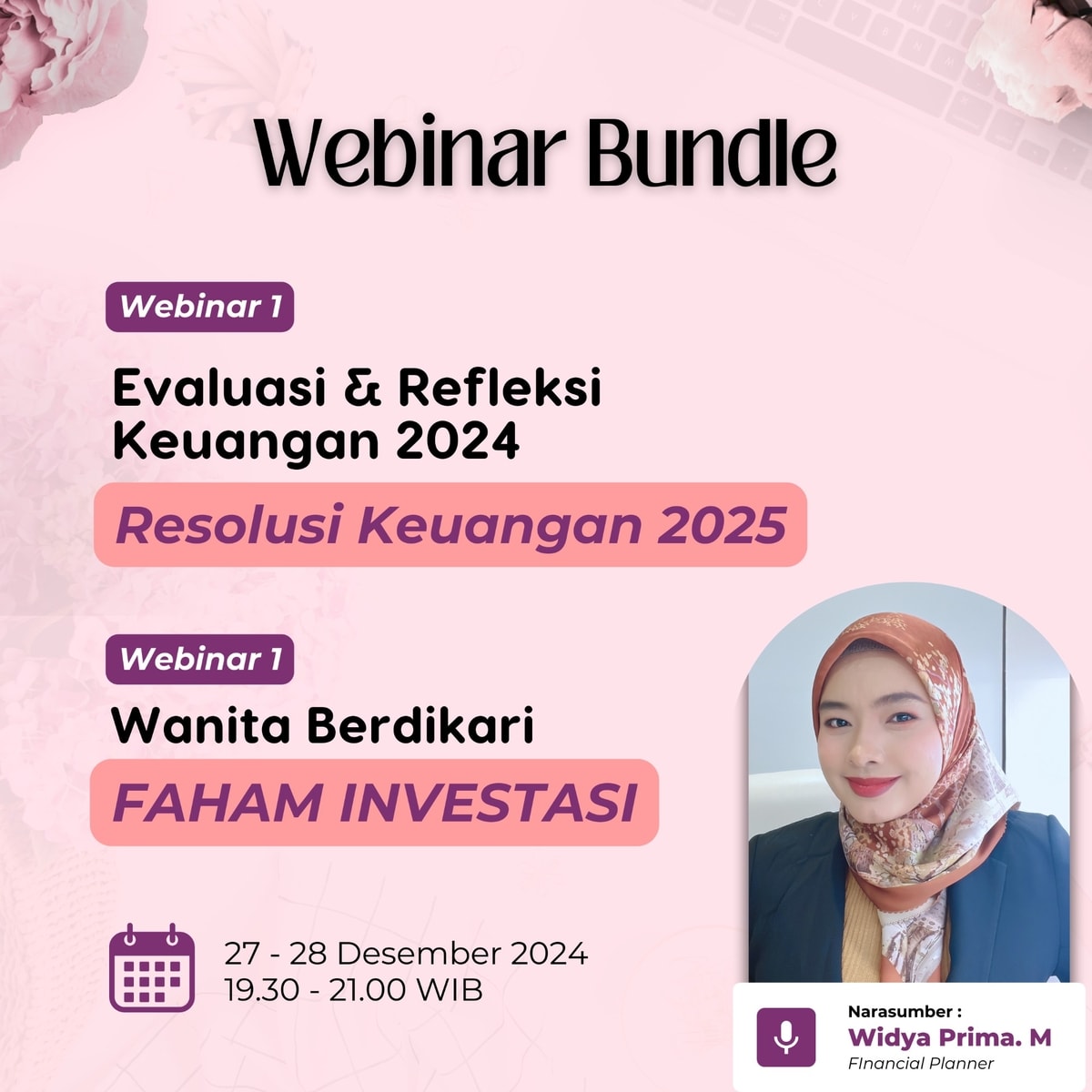 Webinar Bundle

Webinar 1

Evaluasi & Refleksi Keuangan 2024

Resolusi Keuangan 2025

Webinar 1

Wanita Berdikari

FAHAM INVESTASI

27 - 28 Desember 2024
19.30 - 21.00 WIB

Narasumber :
Widya Prima. M
FInancial Planner